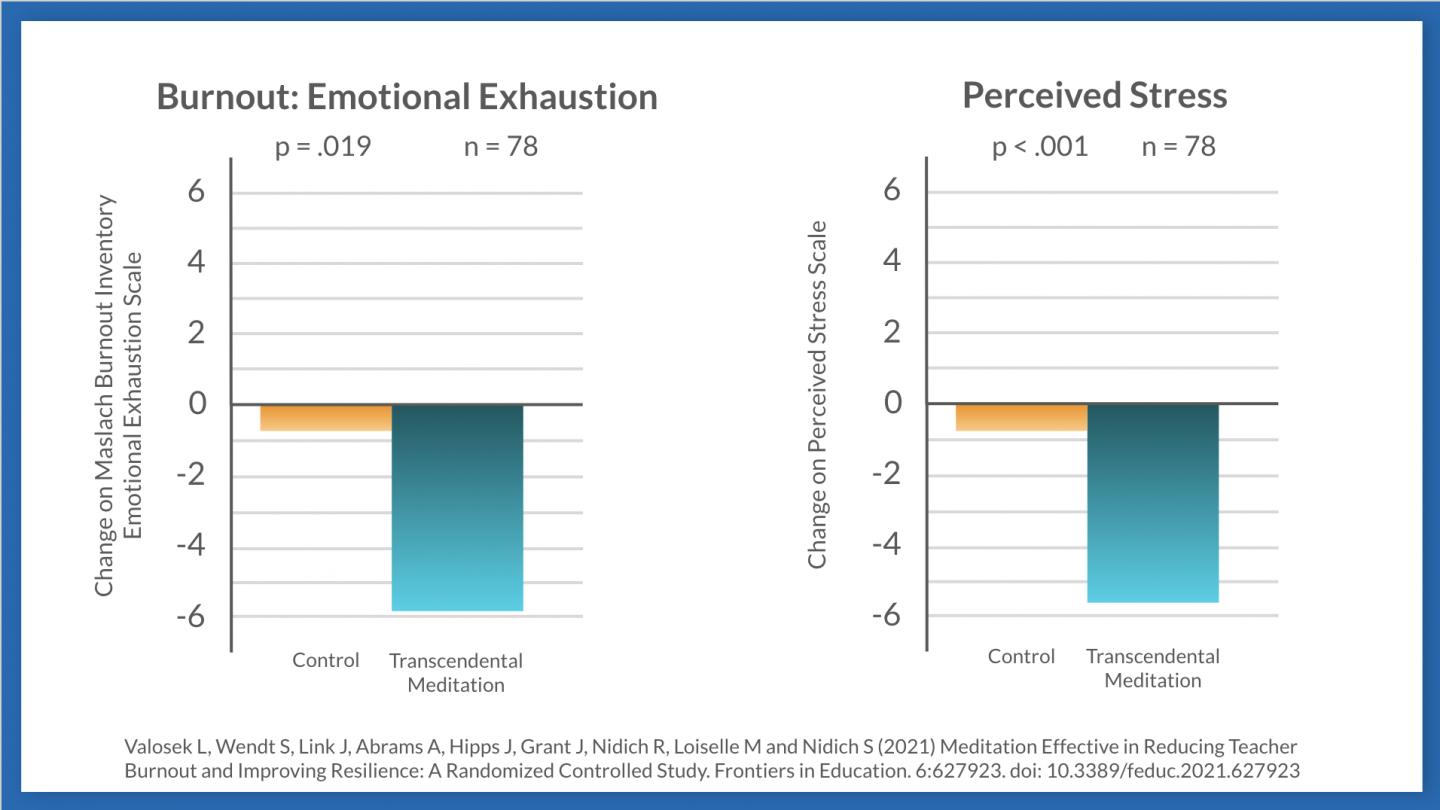 Burnout: Emotional Exhaustion

p = .019 n = 78

Change on Maslach Burnout Inventory Emotional Exhaustion Scale

6
4
2
0
-2
-4
-6

Control
Transcendental Meditation

Perceived Stress

p < .001 n = 78

Change on Perceived Stress Scale

6
4
2
0
-2
-4
-6

Control
Transcendental Meditation

Valosek L, Wendt S, Link J, Abrams A, Hipps J, Grant J, Nidich R, Loiselle M and Nidich S (2021) Meditation Effective in Reducing Teacher Burnout and Improving Resilience: A Randomized Controlled Study. Frontiers in Education. 6:627923. doi: 10.3389/feduc.2021.627923